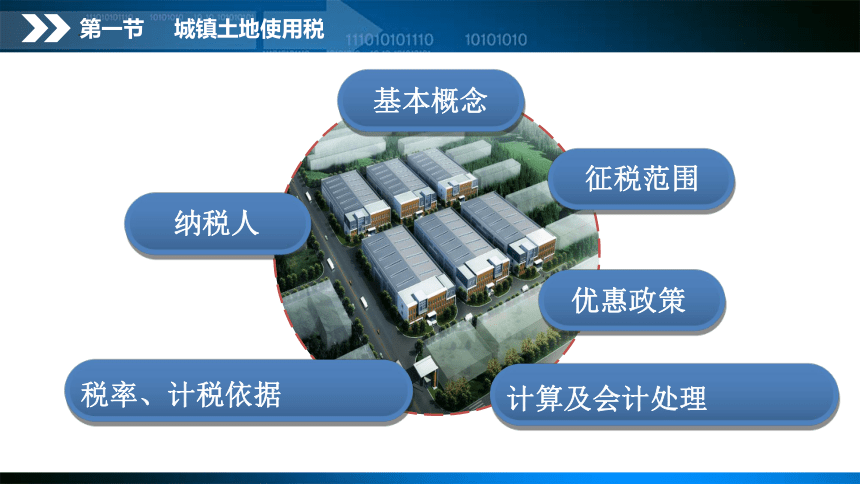 第一节 城镇土地使用税

111010101110 10101010

基本概念

征税范围

纳税人

优惠政策

税率、计税依据

计算及会计处理